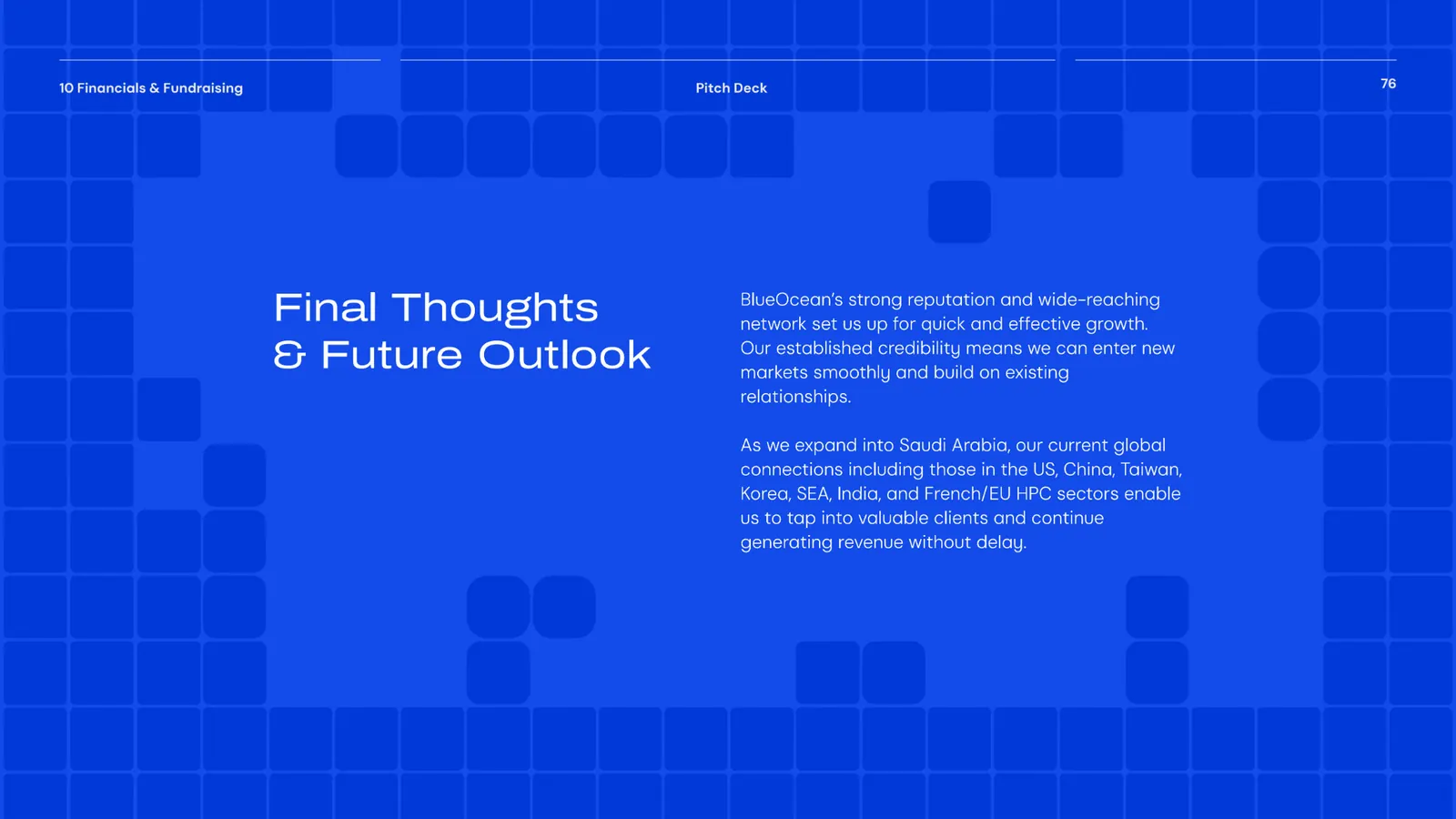 10 Financials & Fundraising

Pitch Deck

76

Final Thoughts & Future Outlook

BlueOcean's strong reputation and wide-reaching network set us up for quick and effective growth. Our established credibility means we can enter new markets smoothly and build on existing relationships.

As we expand into Saudi Arabia, our current global connections including those in the US, China, Taiwan, Korea, SEA, India, and French/EU HPC sectors enable us to tap into valuable clients and continue generating revenue without delay.